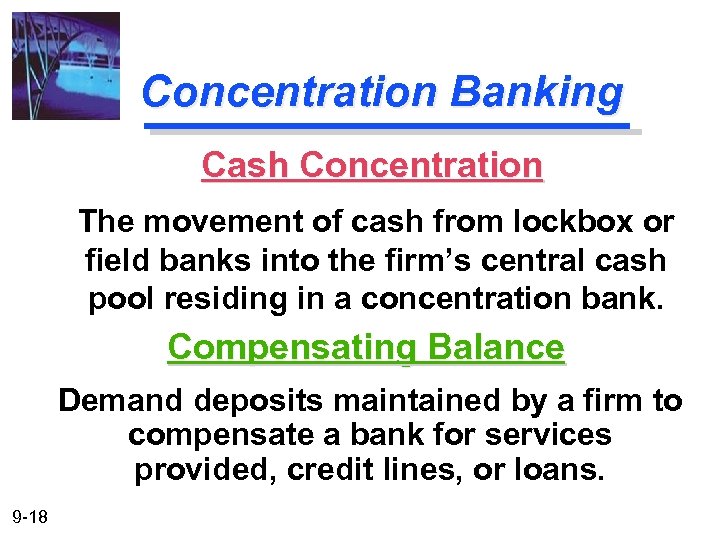 Concentration Banking

Cash Concentration

The movement of cash from lockbox or field banks into the firm's central cash pool residing in a concentration bank.

Compensating Balance

Demand deposits maintained by a firm to compensate a bank for services provided, credit lines, or loans.

9-18